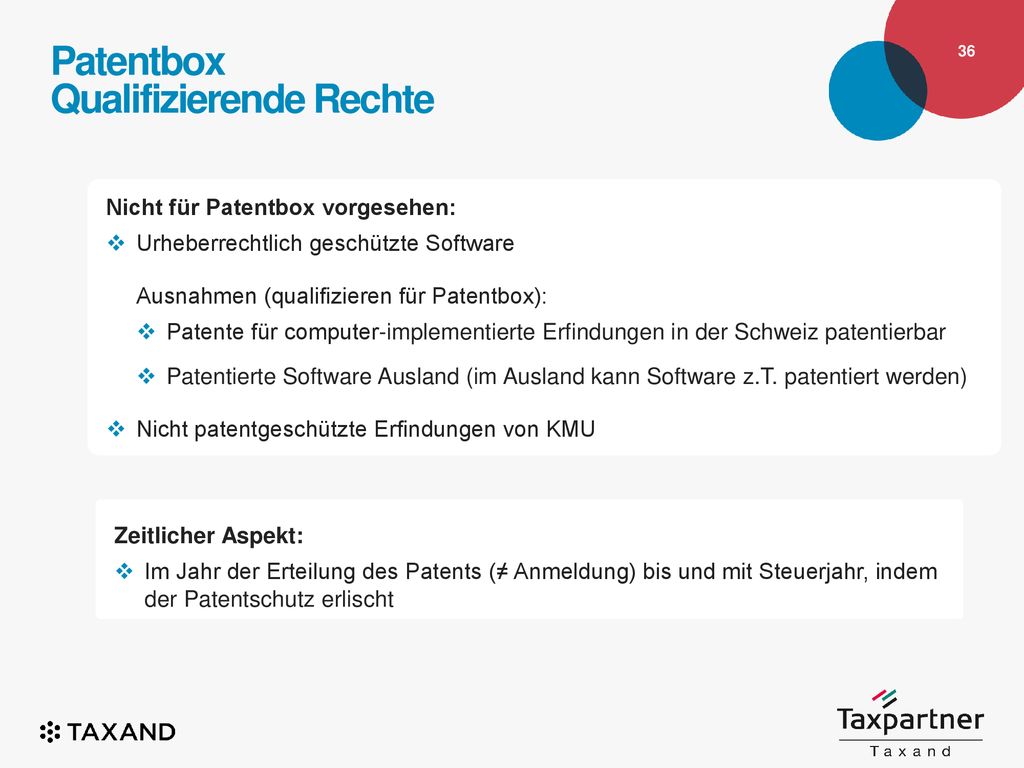 Patentbox
Qualifizierende Rechte

36

Nicht für Patentbox vorgesehen:
❖ Urheberrechtlich geschützte Software

Ausnahmen (qualifizieren für Patentbox):
❖ Patente für computer-implementierte Erfindungen in der Schweiz patentierbar
❖ Patentierte Software Ausland (im Ausland kann Software z.T. patentiert werden)

❖ Nicht patentgeschützte Erfindungen von KMU

Zeitlicher Aspekt:
❖ Im Jahr der Erteilung des Patents (≠ Anmeldung) bis und mit Steuerjahr, indem der Patentschutz erlischt

TAXAND

Taxpartner
Taxand